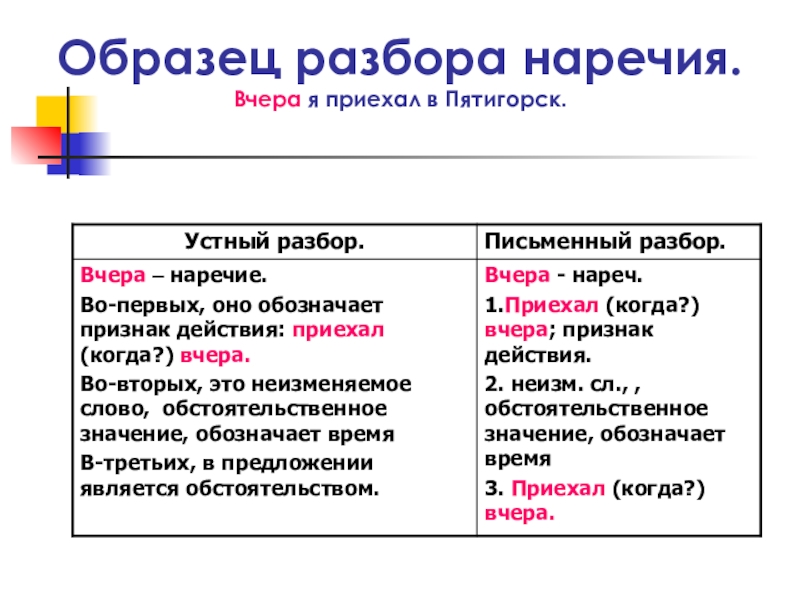 Образец разбора наречия.

Вчера я приехал в Пятигорск.

| Устный разбор. | Письменный разбор. |
|---|---|
| Вчера – наречие. Во-первых, оно обозначает признак действия: приехал (когда?) вчера. Во-вторых, это неизменяемое слово, обстоятельственное значение, обозначает время В-третьих, в предложении является обстоятельством. | Вчера - нареч. 1.Приехал (когда?) вчера; признак действия. 2. неизм. сл., , обстоятельственное значение, обозначает время 3. Приехал (когда?) вчера. |